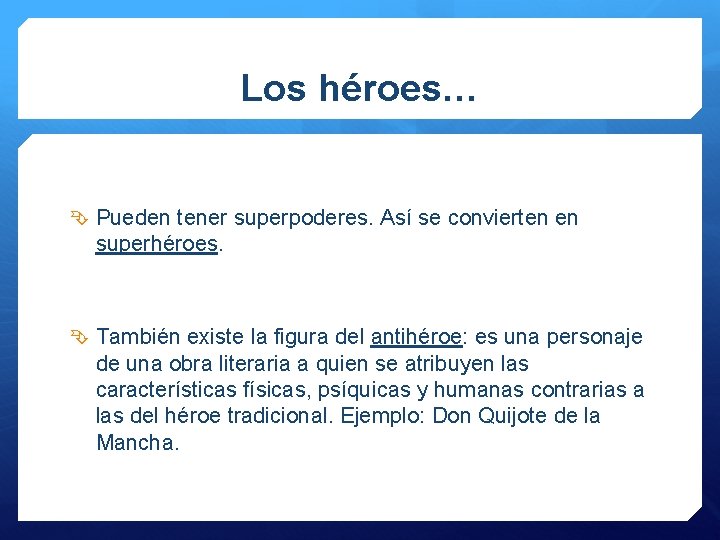 Los héroes…

Pueden tener superpoderes. Así se convierten en superhéroes.

También existe la figura del antihéroe: es una personaje de una obra literaria a quien se atribuyen las características físicas, psíquicas y humanas contrarias a las del héroe tradicional. Ejemplo: Don Quijote de la Mancha.